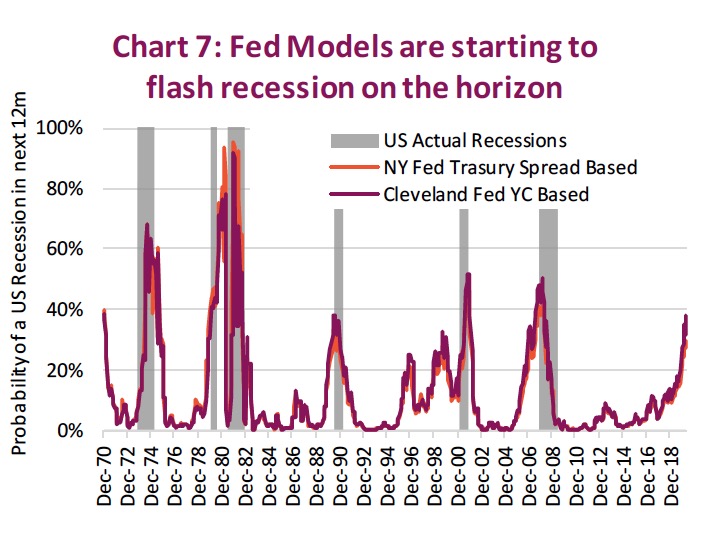 Chart 7: Fed Models are starting to flash recession on the horizon

Probability of a US Recession in next 12m

100%
80%
60%
40%
20%
0%

US Actual Recessions
NY Fed Trasury Spread Based
Cleveland Fed YC Based

Dec-70
Dec-72
Dec-74
Dec-76
Dec-78
Dec-80
Dec-82
Dec-84
Dec-86
Dec-88
Dec-90
Dec-92
Dec-94
Dec-96
Dec-98
Dec-00
Dec-02
Dec-04
Dec-06
Dec-08
Dec-10
Dec-12
Dec-14
Dec-16
Dec-18